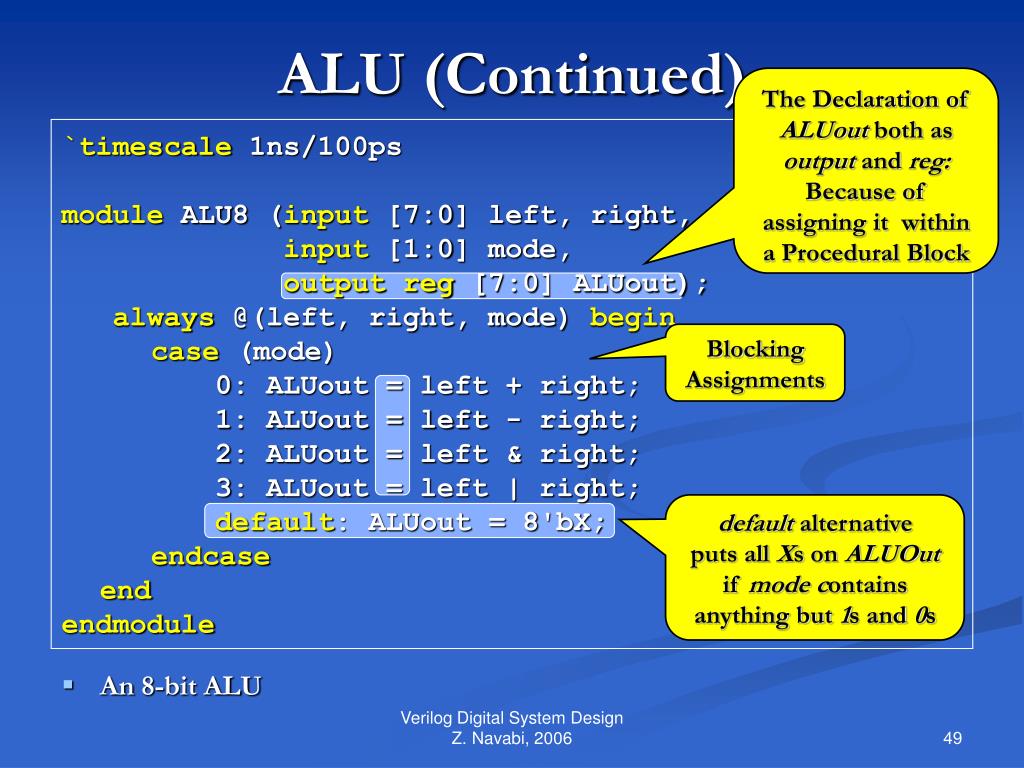 ALU (Continued)

`timescale 1ns/100ps

module ALU8 (input [7:0] left, right,
input [1:0] mode,
output reg [7:0] ALUout);
always @(left, right, mode) begin
case (mode)
0: ALUout = left + right;
1: ALUout = left - right;
2: ALUout = left & right;
3: ALUout = left | right;
default: ALUout = 8'bX;
endcase
end
endmodule

The Declaration of ALUout both as output and reg: Because of assigning it within a Procedural Block

Blocking Assignments

default alternative puts all Xs on ALUOut if mode contains anything but 1s and 0s

An 8-bit ALU

Verilog Digital System Design
Z. Navabi, 2006

49